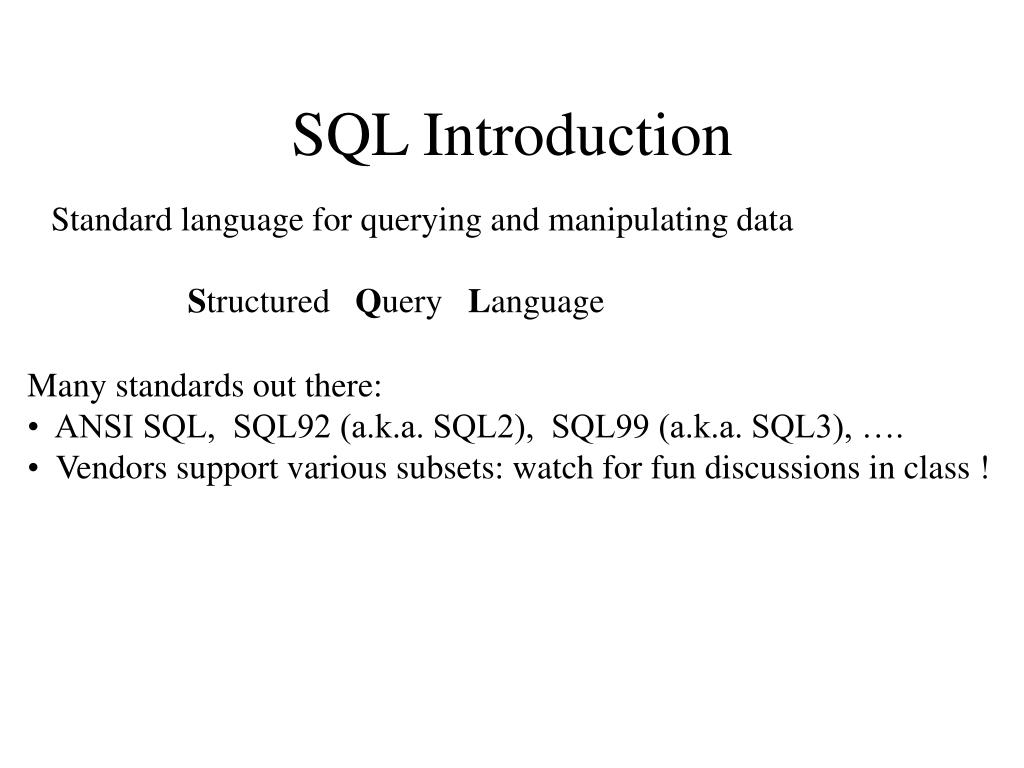 SQL Introduction

Standard language for querying and manipulating data

Structured Query Language

Many standards out there:
• ANSI SQL, SQL92 (a.k.a. SQL2), SQL99 (a.k.a. SQL3), ….
• Vendors support various subsets: watch for fun discussions in class !